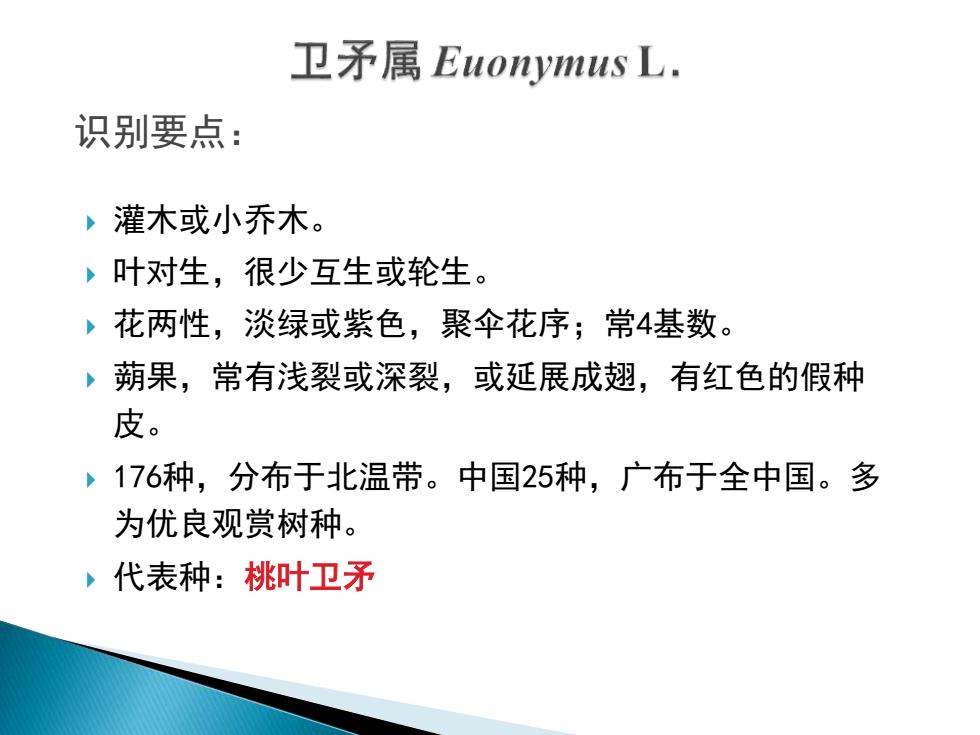 卫矛属 Euonymus L.

识别要点：

灌木或小乔木。

叶对生，很少互生或轮生。

花两性，淡绿或紫色，聚伞花序；常4基数。

蒴果，常有浅裂或深裂，或延展成翅，有红色的假种皮。

176种，分布于北温带。中国25种，广布于全中国。多为优良观赏树种。

代表种：桃叶卫矛